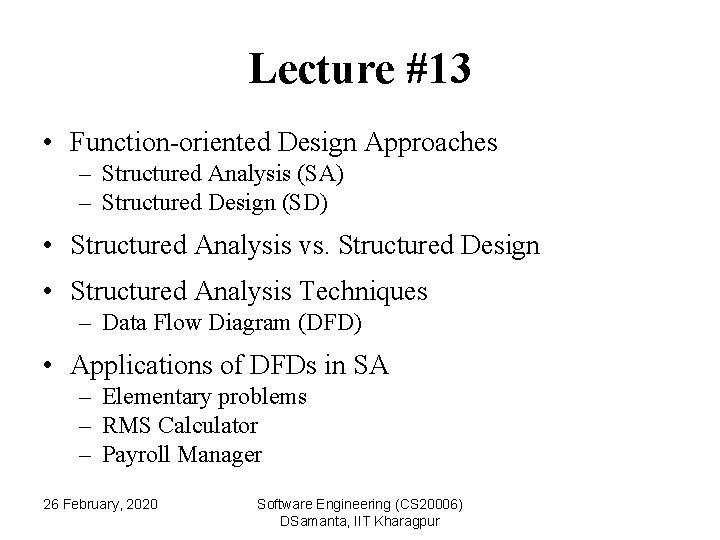 Lecture #13

• Function-oriented Design Approaches
– Structured Analysis (SA)
– Structured Design (SD)

• Structured Analysis vs. Structured Design

• Structured Analysis Techniques
– Data Flow Diagram (DFD)

• Applications of DFDs in SA
– Elementary problems
– RMS Calculator
– Payroll Manager

26 February, 2020

Software Engineering (CS20006)
DSamanta, IIT Kharagpur